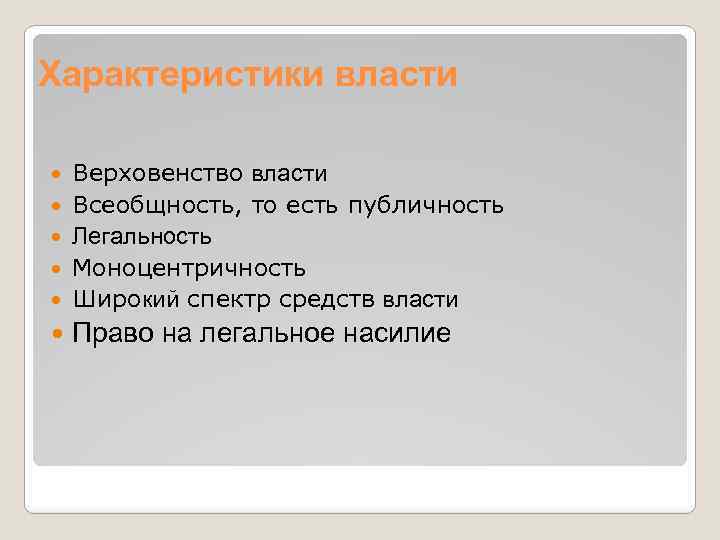 Характеристики власти

- Верховенство власти
- Всеобщность, то есть публичность
- Легальность
- Моноцентричность
- Широкий спектр средств власти
- Право на легальное насилие